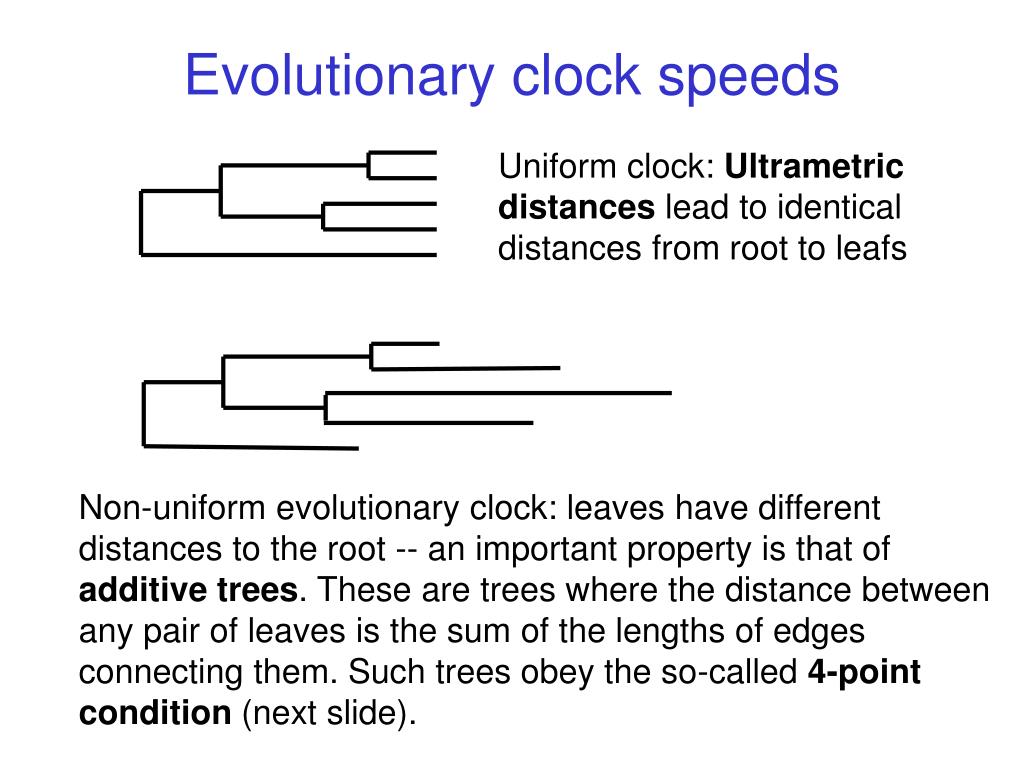 Evolutionary clock speeds

Uniform clock: Ultrametric distances lead to identical distances from root to leafs

Non-uniform evolutionary clock: leaves have different distances to the root -- an important property is that of additive trees. These are trees where the distance between any pair of leaves is the sum of the lengths of edges connecting them. Such trees obey the so-called 4-point condition (next slide).